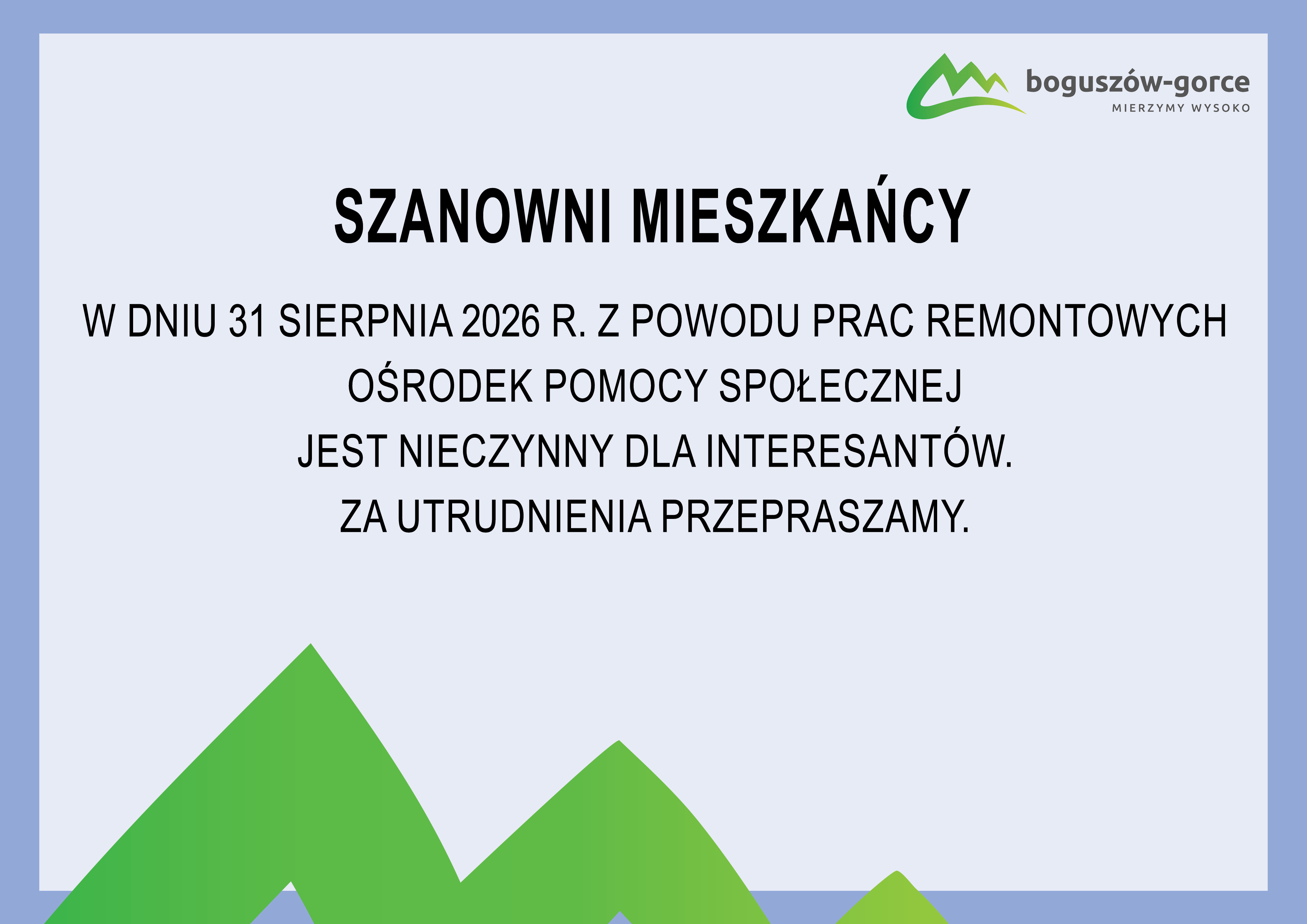 boguszów-gorce
MIERZYMY WYSOKO

SZANOWNI MIESZKAŃCY

W DNIU 31 SIERPNIA 2026 R. Z POWODU PRAC REMONTOWYCH
OŚRODEK POMOCY SPOŁECZNEJ
JEST NIECZYNNY DLA INTERESANTÓW.
ZA UTRUDNIENIA PRZEPRASZAMY.